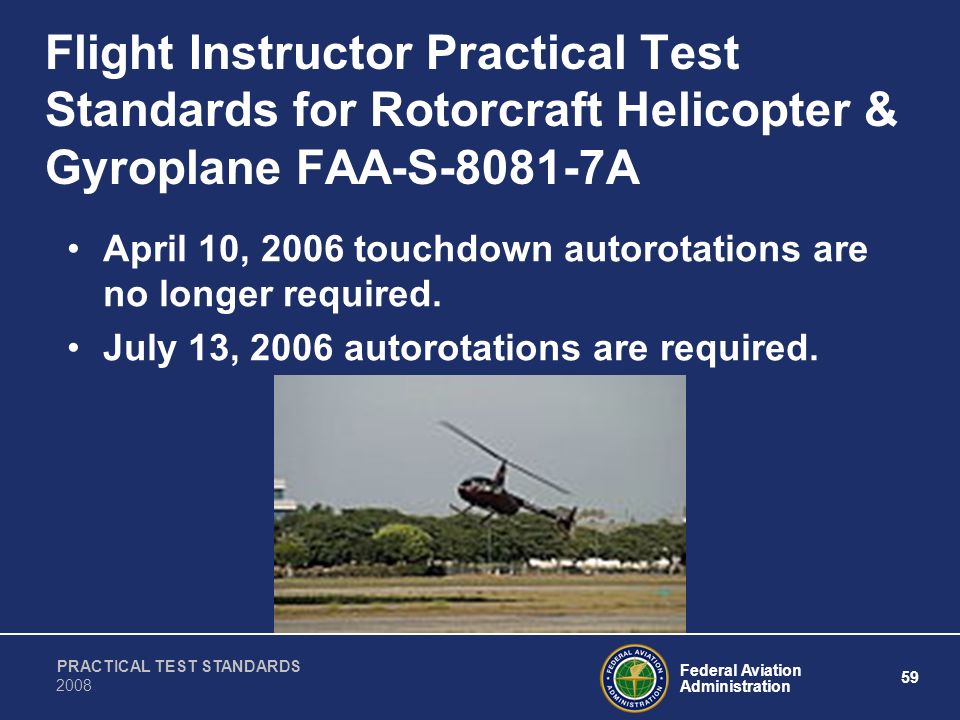 Flight Instructor Practical Test Standards for Rotorcraft Helicopter & Gyroplane FAA-S-8081-7A

• April 10, 2006 touchdown autorotations are no longer required.
• July 13, 2006 autorotations are required.

PRACTICAL TEST STANDARDS
2008

FEDERAL AVIATION ADMINISTRATION

Federal Aviation Administration

59